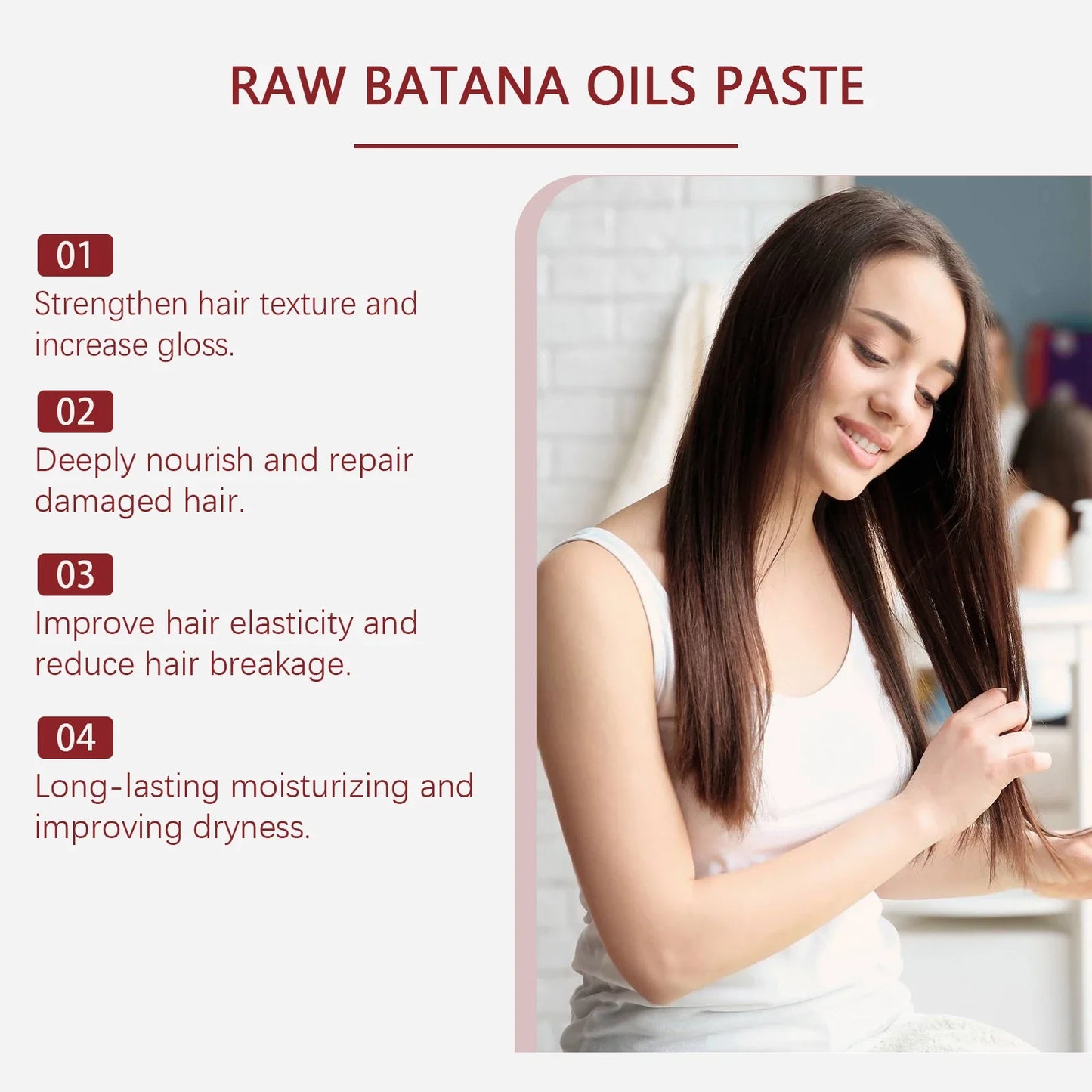 RAW BATANA OILS PASTE

01
Strengthen hair texture and increase gloss.

02
Deeply nourish and repair damaged hair.

03
Improve hair elasticity and reduce hair breakage.

04
Long-lasting moisturizing and improving dryness.